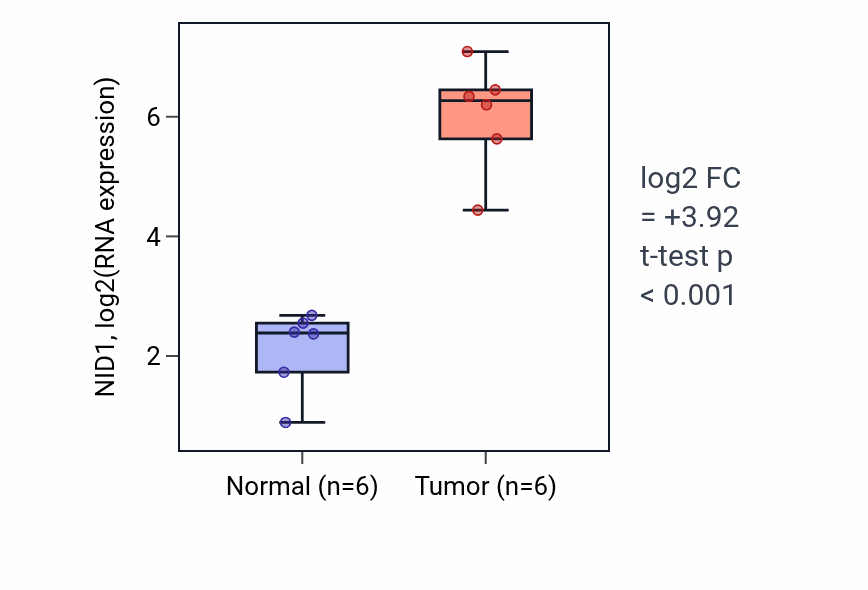 NID1, log2(RNA expression)

6

4

2

Normal (n=6)

Tumor (n=6)

log2 FC
= +3.92
t-test p
< 0.001